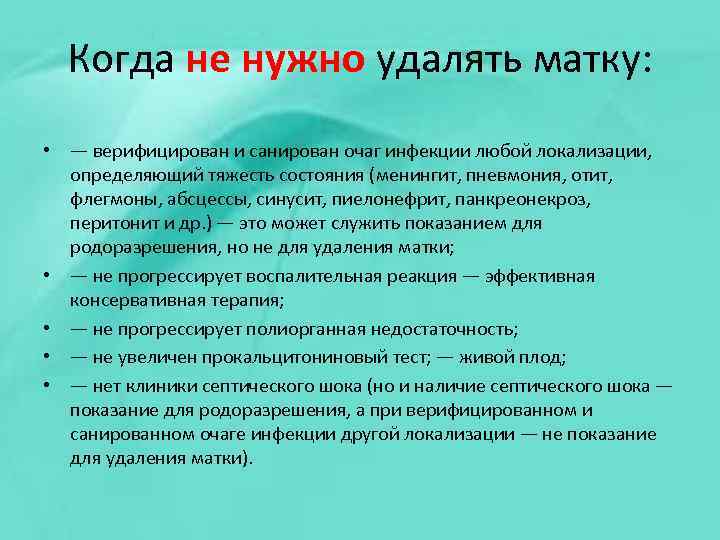 Когда не нужно удалять матку:

• — верифицирован и санирован очаг инфекции любой локализации, определяющий тяжесть состояния (менингит, пневмония, отит, флегмоны, абсцессы, синусит, пиелонефрит, панкреонекроз, перитонит и др.) — это может служить показанием для родоразрешения, но не для удаления матки;
• — не прогрессирует воспалительная реакция — эффективная консервативная терапия;
• — не прогрессирует полиорганная недостаточность;
• — не увеличен прокальцитониновый тест; — живой плод;
• — нет клиники септического шока (но и наличие септического шока — показание для родоразрешения, а при верифицированном и санированном очаге инфекции другой локализации — не показание для удаления матки).